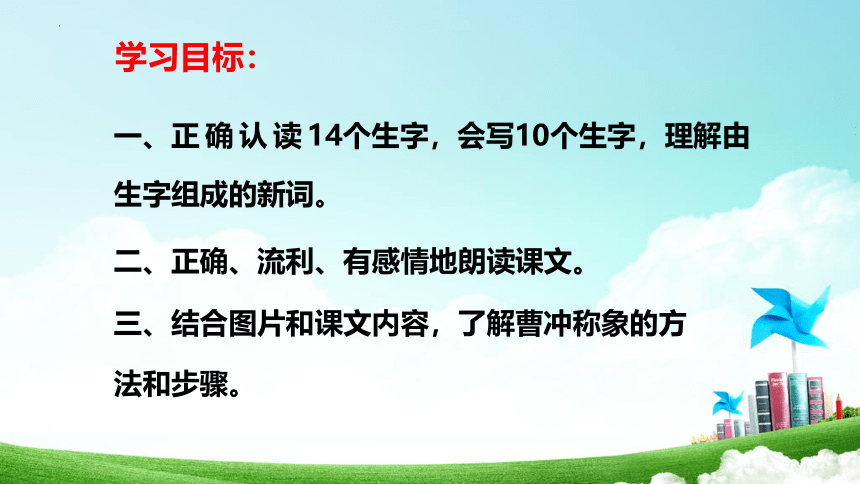 学习目标：

一、正确认读14个生字，会写10个生字，理解由生字组成的新词。

二、正确、流利、有感情地朗读课文。

三、结合图片和课文内容，了解曹冲称象的方法和步骤。